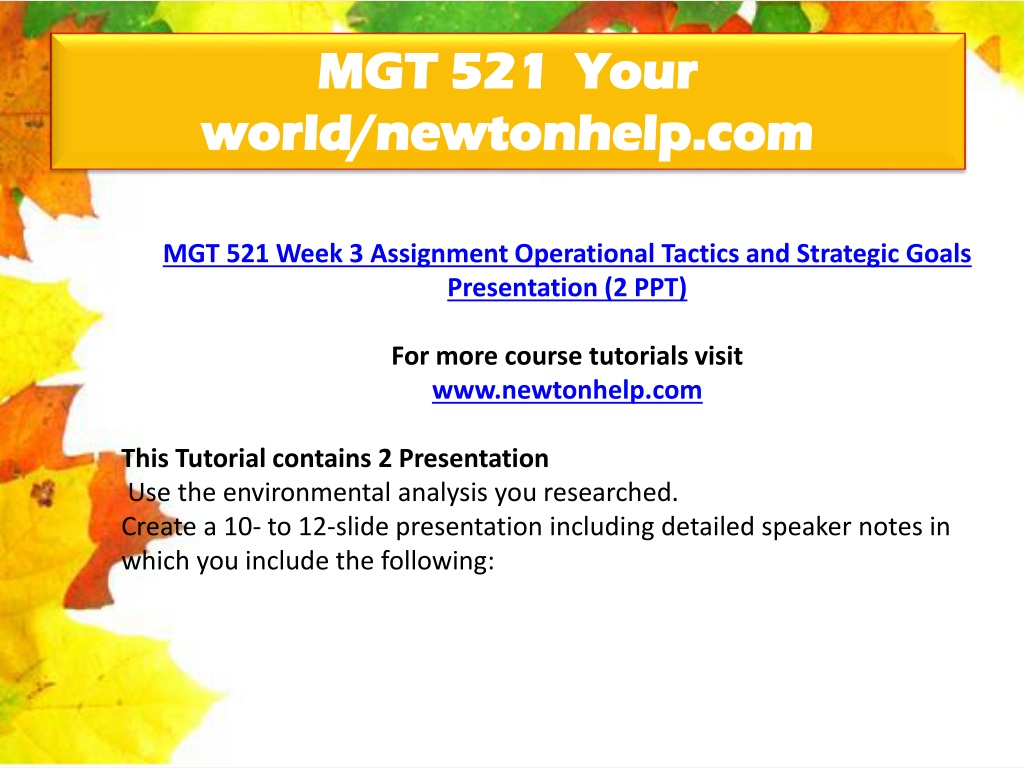 MGT 521 Your world/newtonhelp.com

MGT 521 Week 3 Assignment Operational Tactics and Strategic Goals Presentation (2 PPT)

For more course tutorials visit
www.newtonhelp.com

This Tutorial contains 2 Presentation
Use the environmental analysis you researched.
Create a 10- to 12-slide presentation including detailed speaker notes in which you include the following: